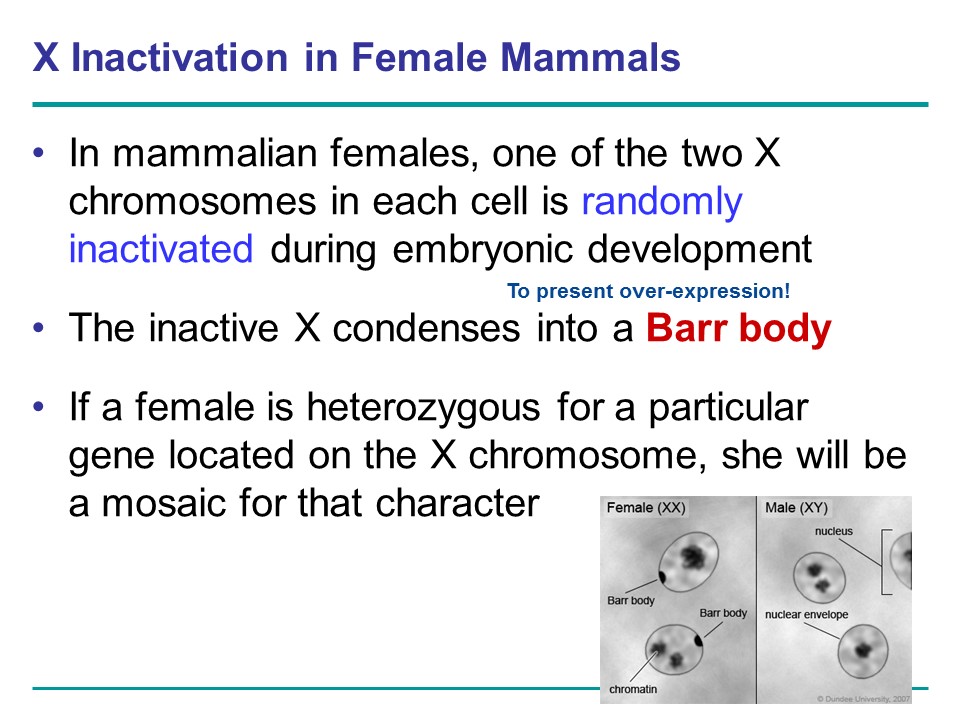 X Inactivation in Female Mammals

• In mammalian females, one of the two X chromosomes in each cell is randomly inactivated during embryonic development

To present over-expression!

• The inactive X condenses into a Barr body

• If a female is heterozygous for a particular gene located on the X chromosome, she will be a mosaic for that character

Female (XX)
Barr body
Barr body
chromatin

Male (XY)
nucleus
nuclear envelope

© Dundee University, 2007